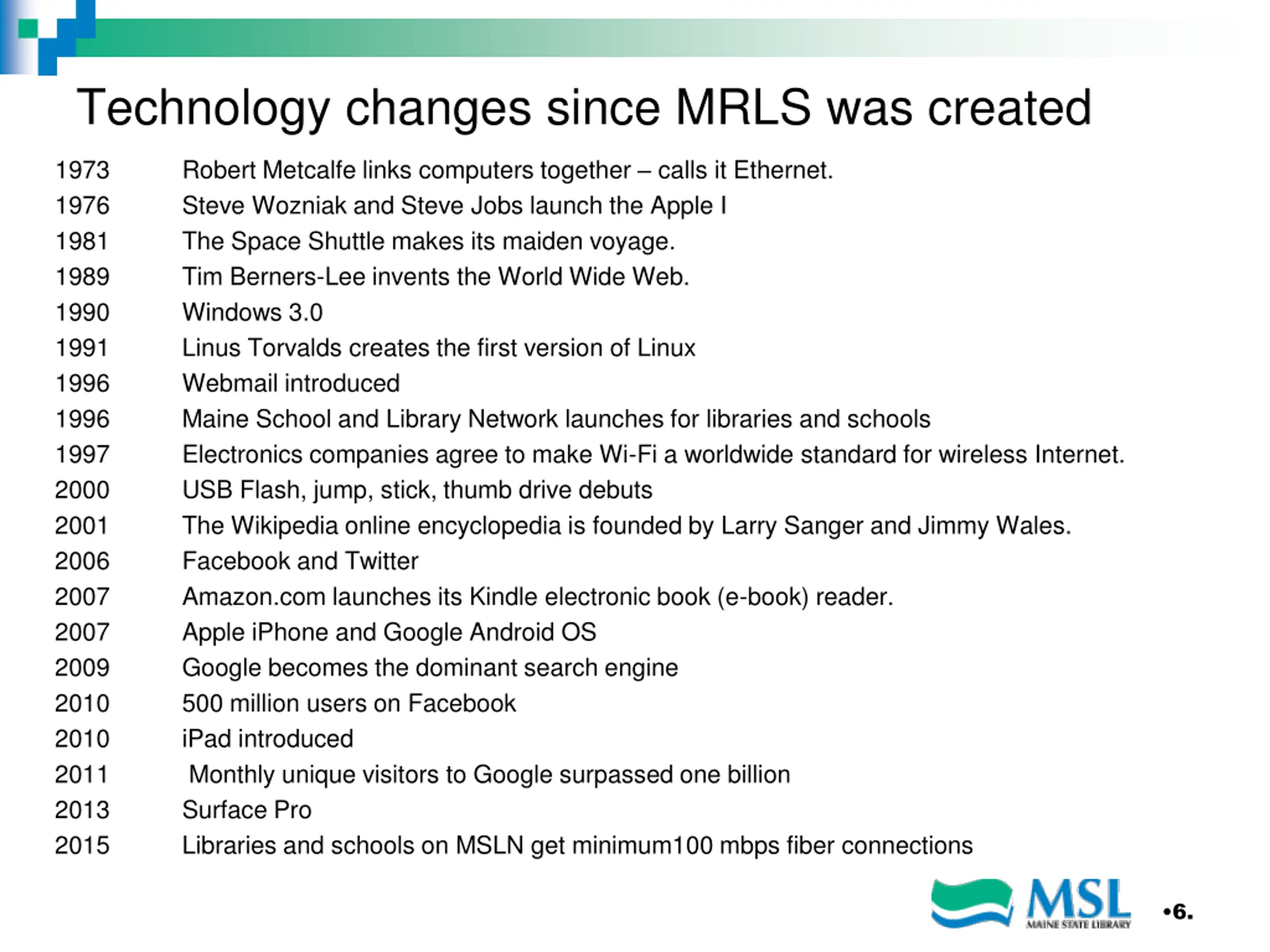 Technology changes since MRLS was created

1973 Robert Metcalfe links computers together – calls it Ethernet.
1976 Steve Wozniak and Steve Jobs launch the Apple I
1981 The Space Shuttle makes its maiden voyage.
1989 Tim Berners-Lee invents the World Wide Web.
1990 Windows 3.0
1991 Linus Torvalds creates the first version of Linux
1996 Webmail introduced
1996 Maine School and Library Network launches for libraries and schools
1997 Electronics companies agree to make Wi-Fi a worldwide standard for wireless Internet.
2000 USB Flash, jump, stick, thumb drive debuts
2001 The Wikipedia online encyclopedia is founded by Larry Sanger and Jimmy Wales.
2006 Facebook and Twitter
2007 Amazon.com launches its Kindle electronic book (e-book) reader.
2007 Apple iPhone and Google Android OS
2009 Google becomes the dominant search engine
2010 500 million users on Facebook
2010 iPad introduced
2011 Monthly unique visitors to Google surpassed one billion
2013 Surface Pro
2015 Libraries and schools on MSLN get minimum100 mbps fiber connections

MSL
MAINE STATE LIBRARY

•6.